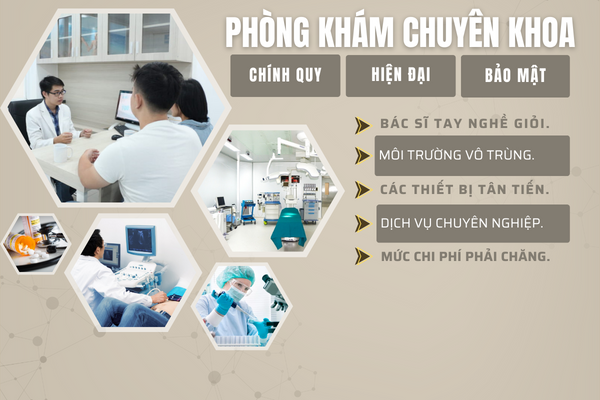 PHÒNG KHÁM CHUYÊN KHOA

CHÍNH QUY

HIỆN ĐẠI

BẢO MẬT

BÁC SĨ TAY NGHỀ GIỎI.

MÔI TRƯỜNG VÔ TRÙNG.

CÁC THIẾT BỊ TÂN TIẾN.

DỊCH VỤ CHUYÊN NGHIỆP.

MỨC CHI PHÍ PHẢI CHĂNG.